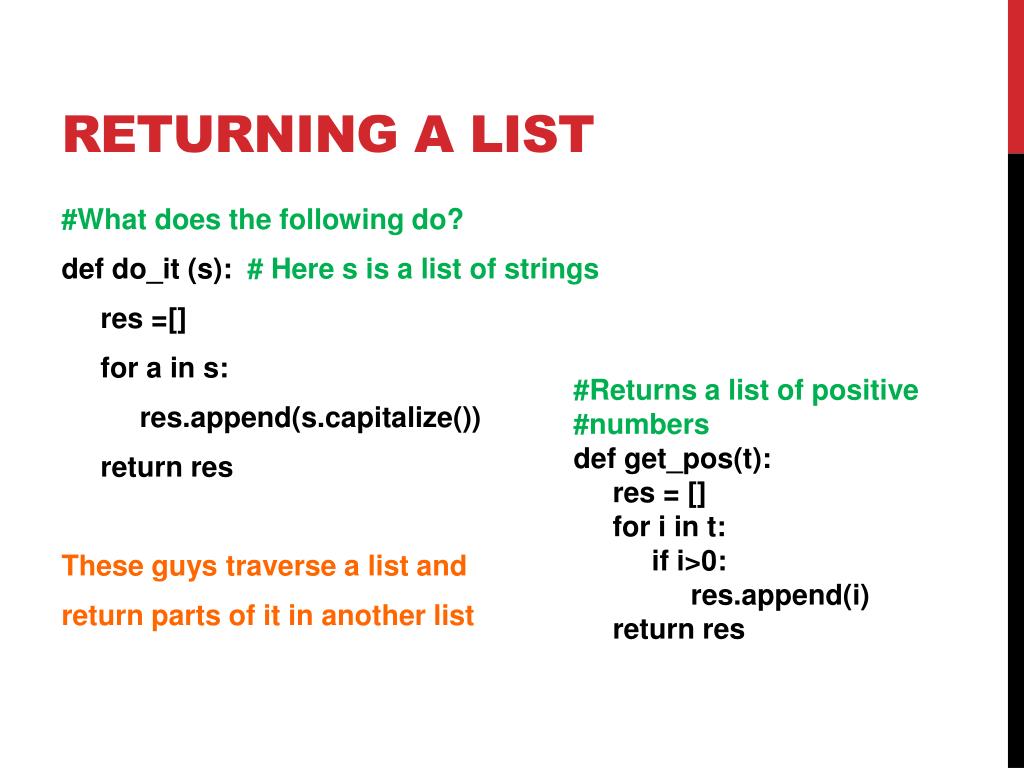 RETURNING A LIST

#What does the following do?

def do_it (s):  # Here s is a list of strings

res =[]

for a in s:

res.append(s.capitalize())

return res

These guys traverse a list and return parts of it in another list

#Returns a list of positive #numbers
def get_pos(t):
res = []
for i in t:
if i>0:
res.append(i)
return res